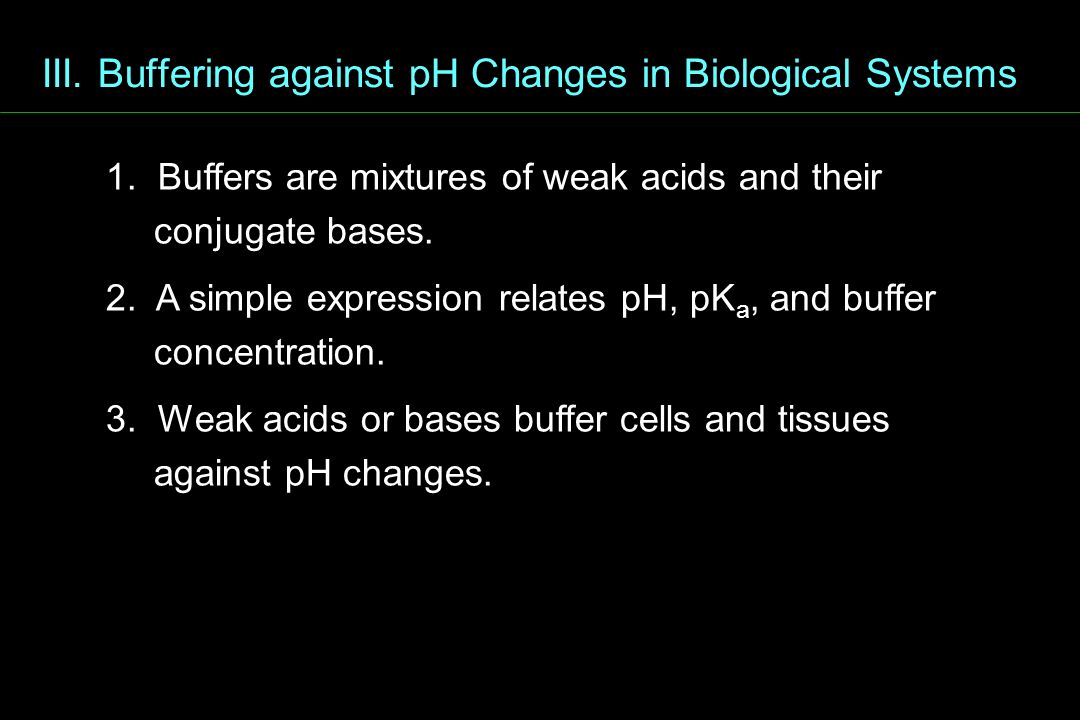 III. Buffering against pH Changes in Biological Systems

1. Buffers are mixtures of weak acids and their conjugate bases.

2. A simple expression relates pH, $pK_a$, and buffer concentration.

3. Weak acids or bases buffer cells and tissues against pH changes.